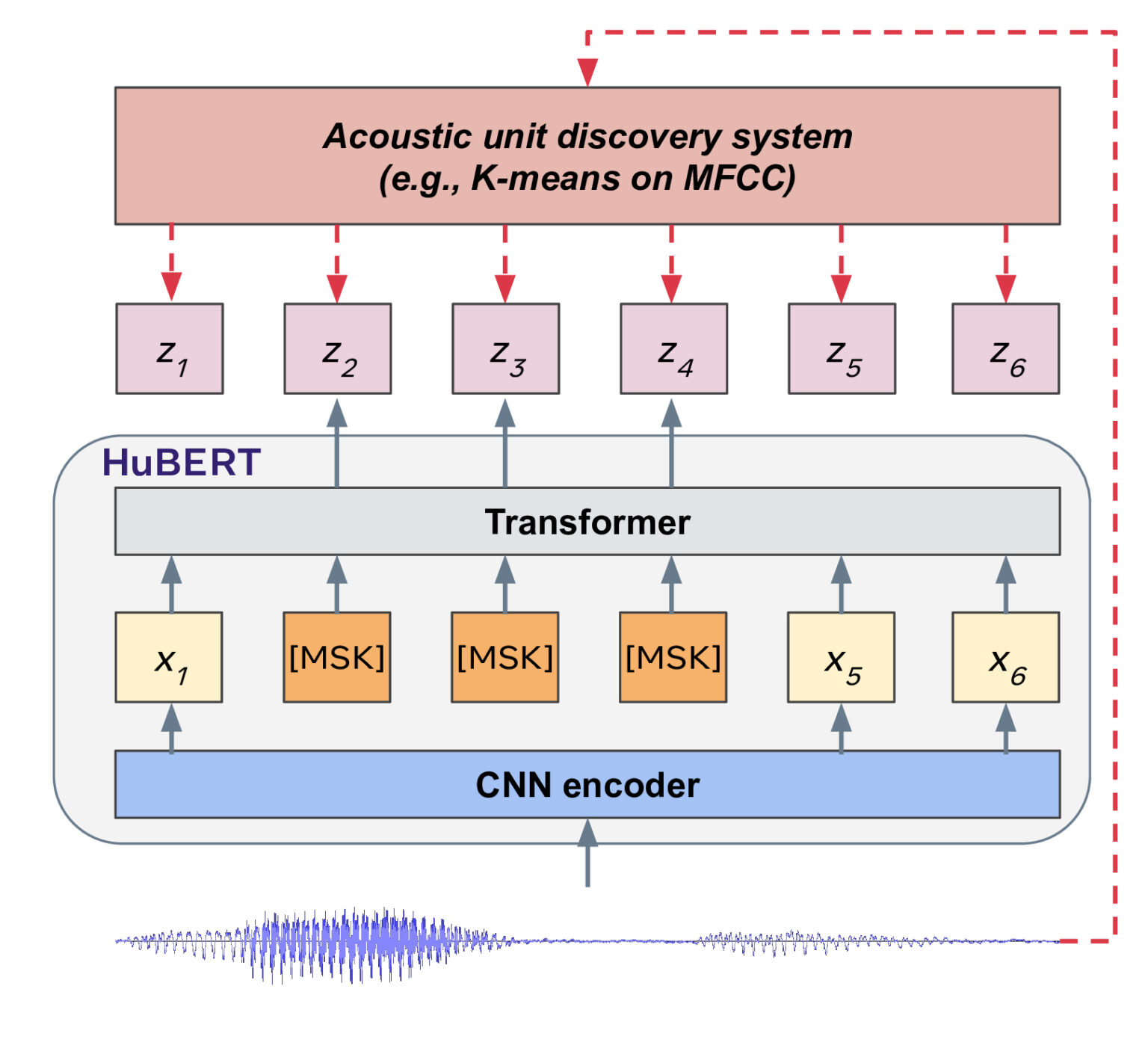 Acoustic unit discovery system
(e.g., K-means on MFCC)

$z_1$ $z_2$ $z_3$ $z_4$ $z_5$ $z_6$

HuBERT

Transformer

$x_1$ [MSK] [MSK] [MSK] $x_5$ $x_6$

CNN encoder